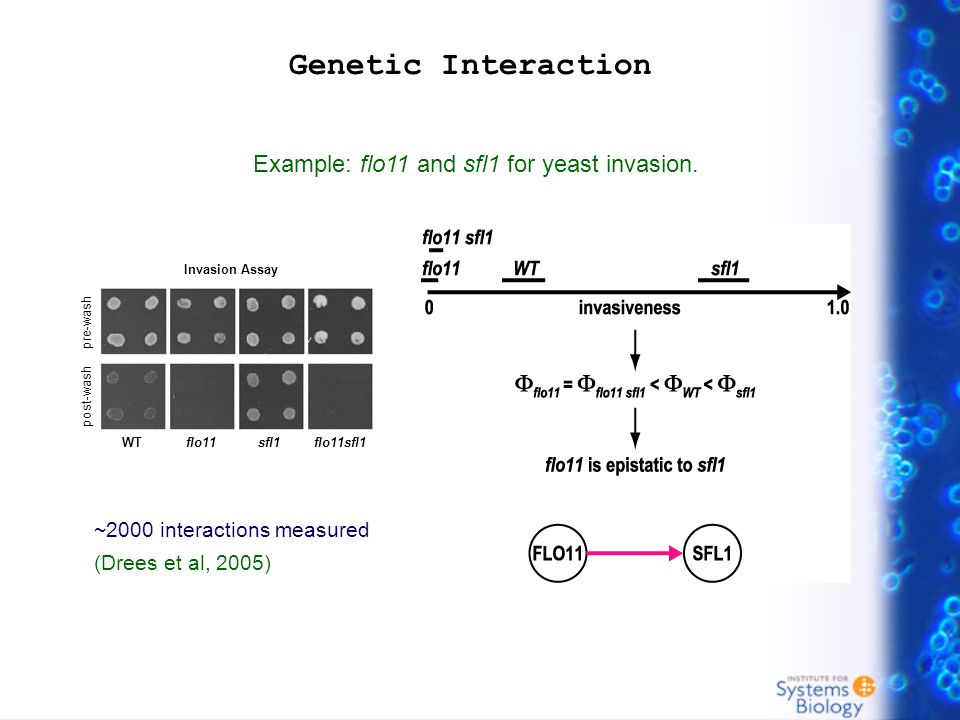 Genetic Interaction

Example: flo11 and sfl1 for yeast invasion.

Invasion Assay

pre-wash

post-wash

WT flo11 sfl1 flo11sfl1

~2000 interactions measured

(Drees et al, 2005)

flo11 sfl1

flo11 WT sfl1

0 invasiveness 1.0

$\Phi_{flo11} = \Phi_{flo11\ sfl1} < \Phi_{WT} < \Phi_{sfl1}$

flo11 is epistatic to sfl1

FLO11 SFL1

INSTITUTE FOR Systems Biology